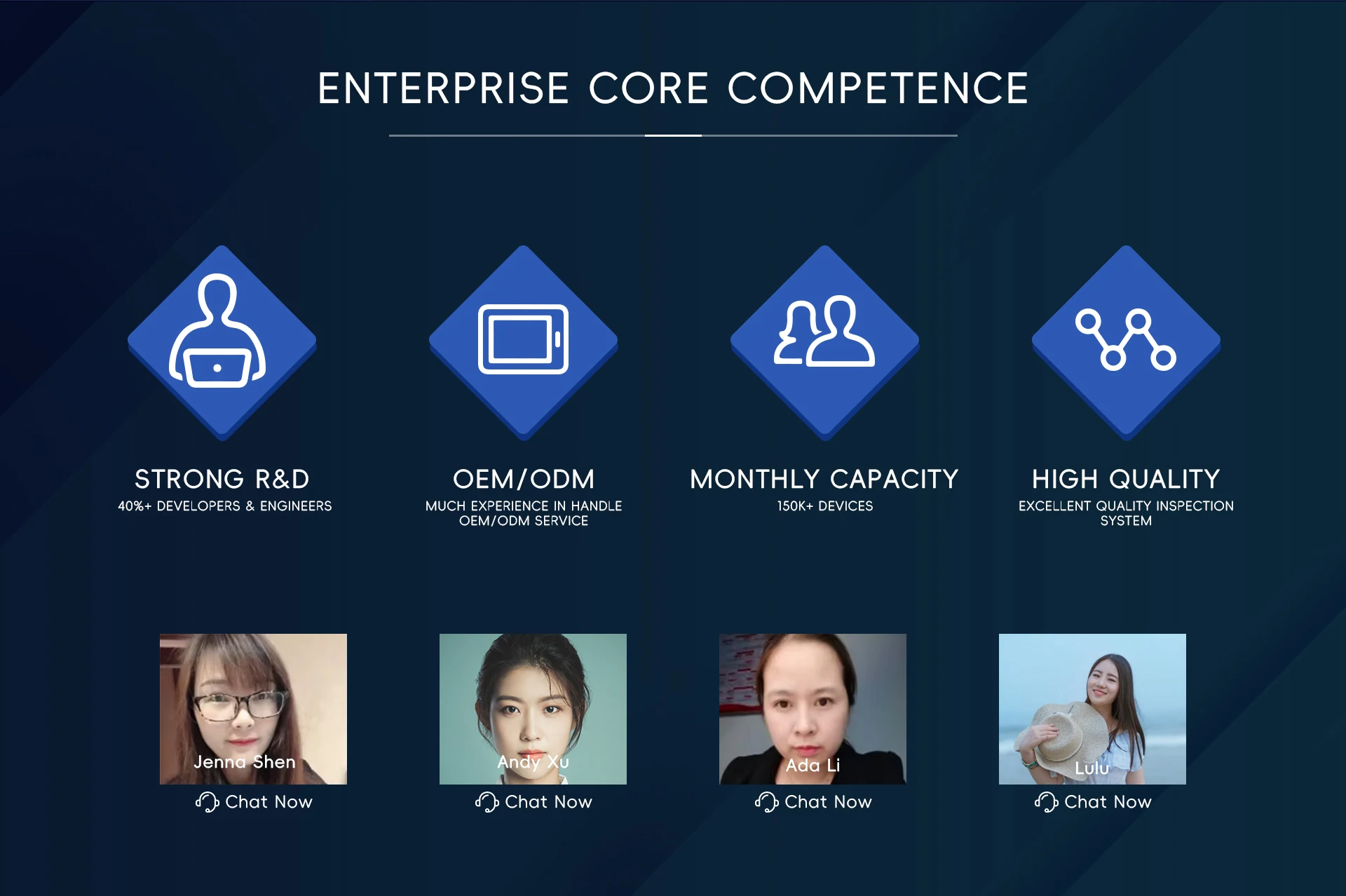 ENTERPRISE CORE COMPETENCE

STRONG R&D
40%+ DEVELOPERS & ENGINEERS

OEM/ODM
MUCH EXPERIENCE IN HANDLE OEM/ODM SERVICE

MONTHLY CAPACITY
150K+ DEVICES

HIGH QUALITY
EXCELLENT QUALITY INSPECTION SYSTEM

Jenna Shen
Chat Now

Andy Xu
Chat Now

Ada Li
Chat Now

Lulu
Chat Now